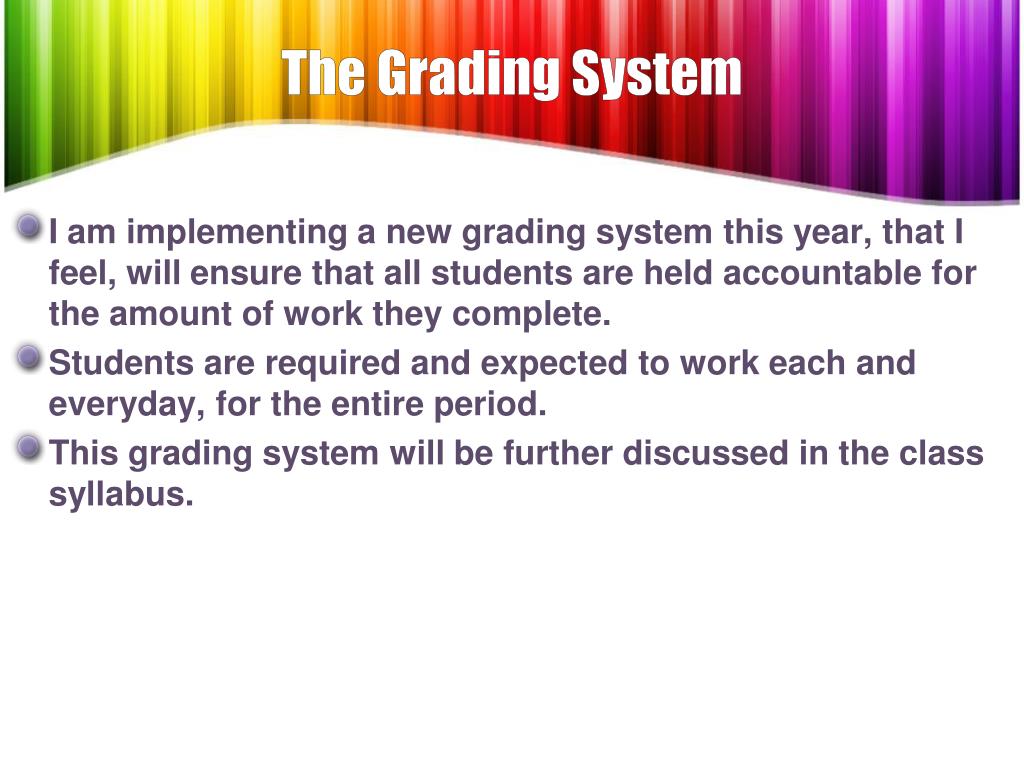 The Grading System

I am implementing a new grading system this year, that I feel, will ensure that all students are held accountable for the amount of work they complete.

Students are required and expected to work each and everyday, for the entire period.

This grading system will be further discussed in the class syllabus.